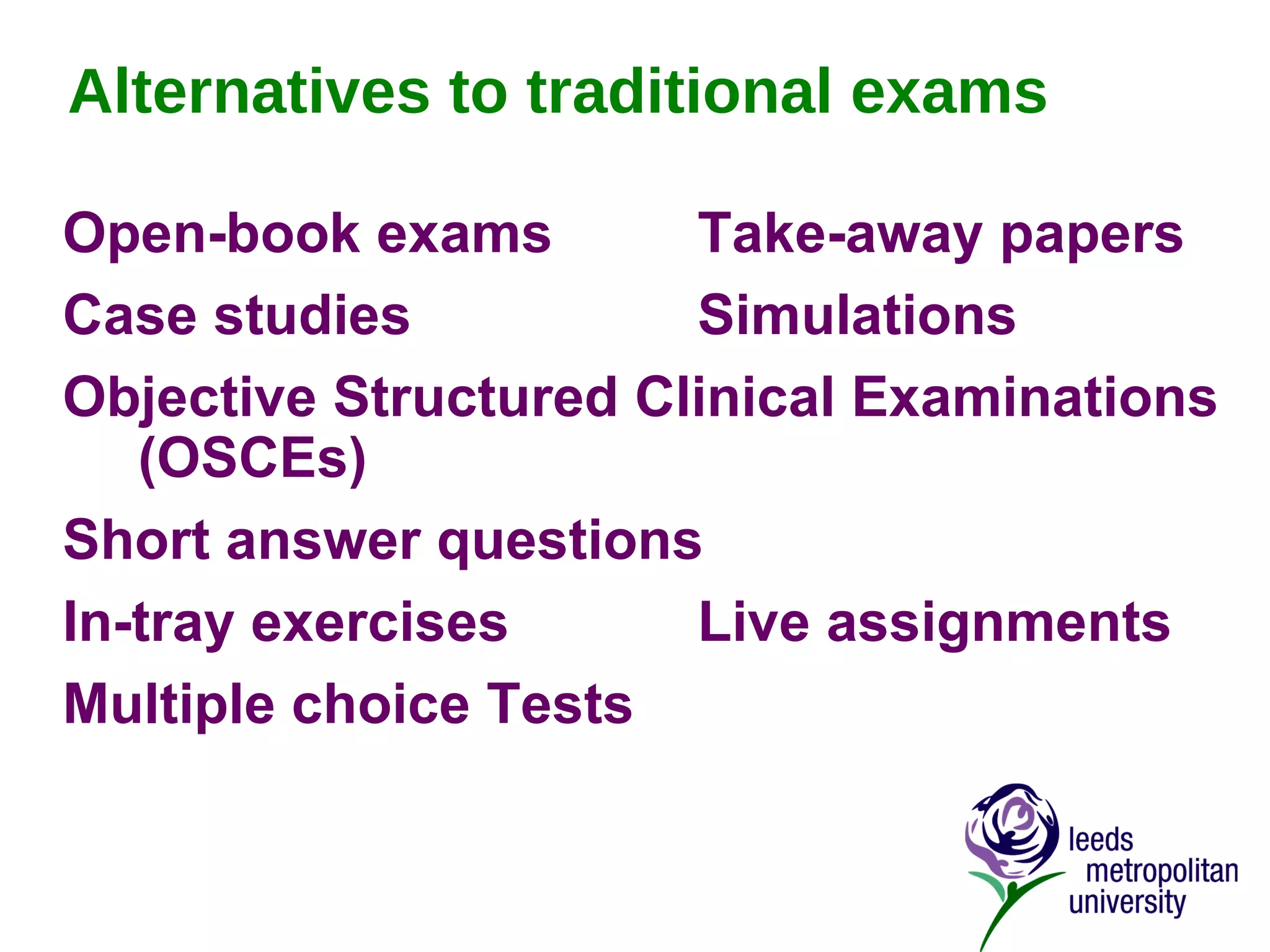 Alternatives to traditional exams

Open-book exams Take-away papers

Case studies Simulations

Objective Structured Clinical Examinations (OSCEs)

Short answer questions

In-tray exercises Live assignments

Multiple choice Tests

leeds metropolitan university